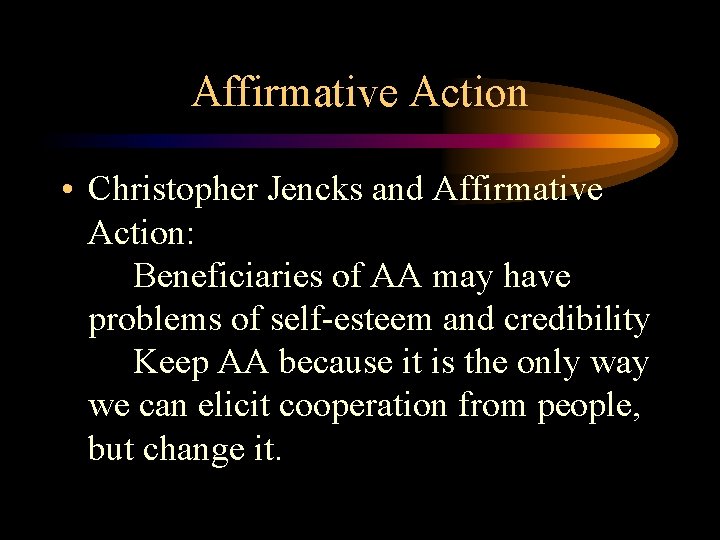 Affirmative Action

• Christopher Jencks and Affirmative Action:

Beneficiaries of AA may have problems of self-esteem and credibility

Keep AA because it is the only way we can elicit cooperation from people, but change it.